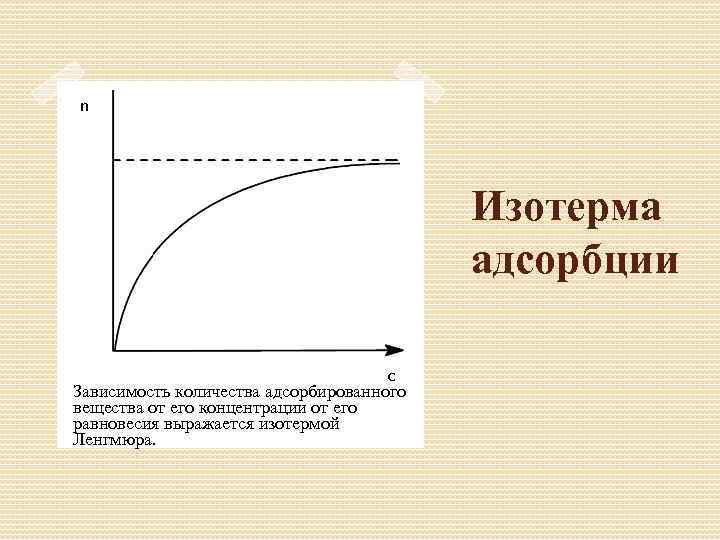 n

c

Зависимость количества адсорбированного вещества от его концентрации от его равновесия выражается изотермой Ленгмюра.

Изотерма адсорбции